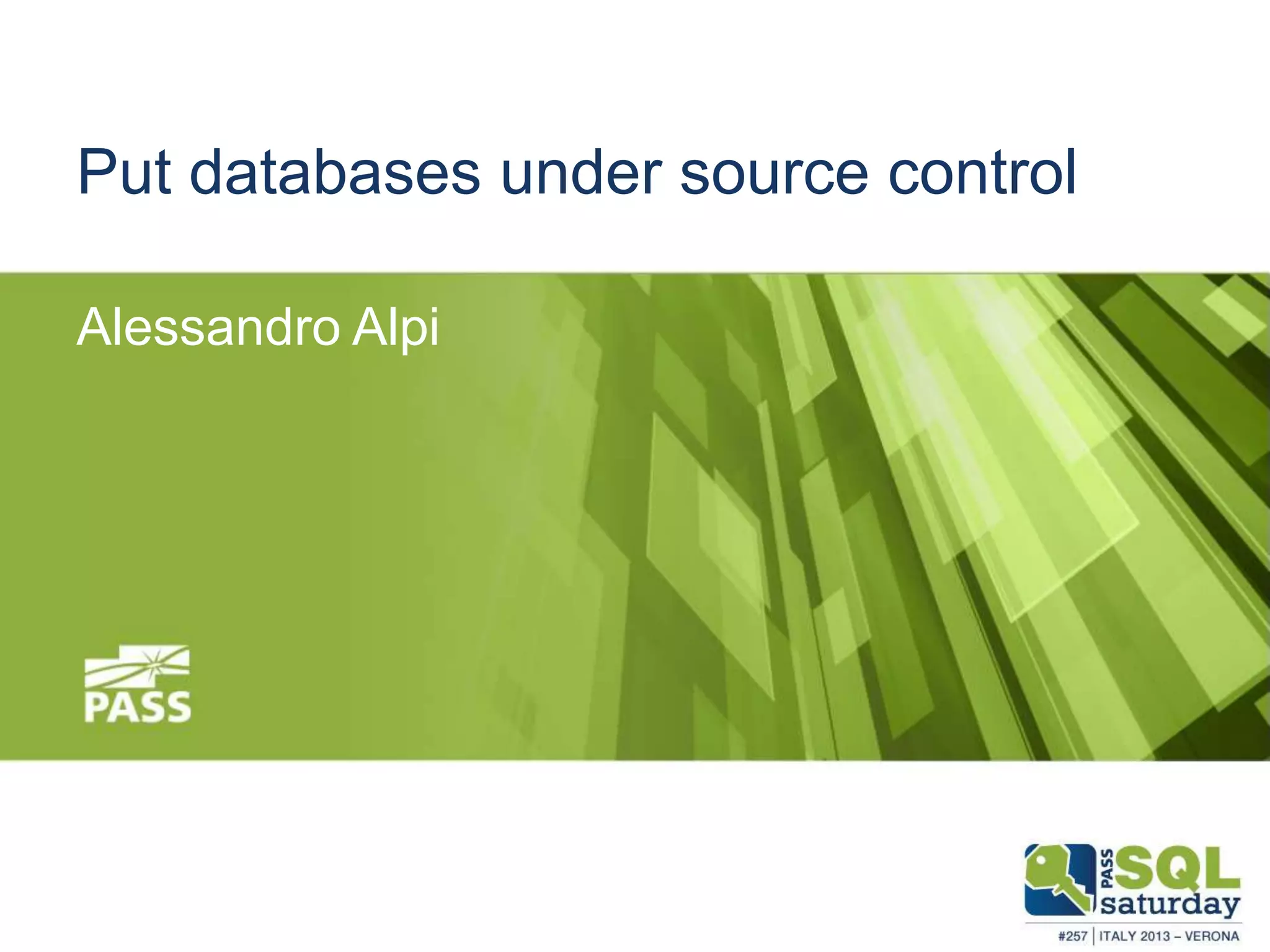 Put databases under source control

Alessandro Alpi

PASS

PASS SQL saturday

#257 | ITALY 2013 – VERONA